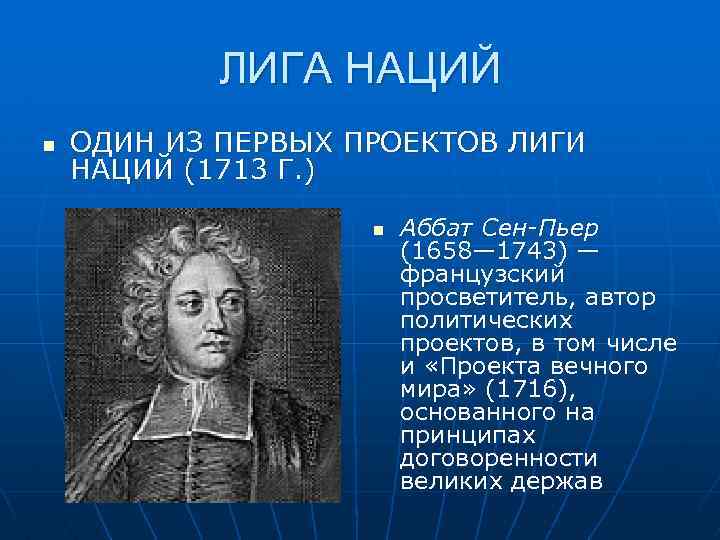 ЛИГА НАЦИЙ

ОДИН ИЗ ПЕРВЫХ ПРОЕКТОВ ЛИГИ НАЦИЙ (1713 Г.)

Аббат Сен-Пьер (1658—1743) — французский просветитель, автор политических проектов, в том числе и «Проекта вечного мира» (1716), основанного на принципах договоренности великих держав